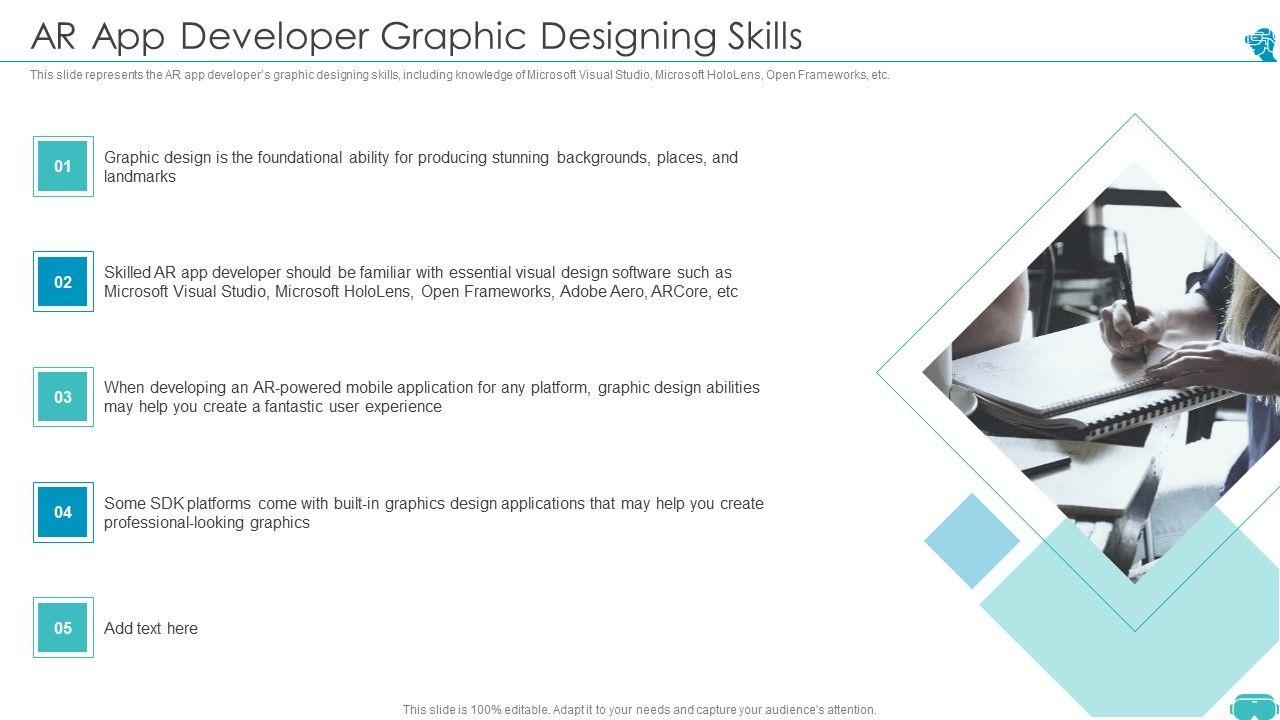 AR App Developer Graphic Designing Skills

This slide represents the AR app developer's graphic designing skills, including knowledge of Microsoft Visual Studio, Microsoft HoloLens, Open Frameworks, etc.

01

Graphic design is the foundational ability for producing stunning backgrounds, places, and landmarks

02

Skilled AR app developer should be familiar with essential visual design software such as Microsoft Visual Studio, Microsoft HoloLens, Open Frameworks, Adobe Aero, ARCore, etc

03

When developing an AR-powered mobile application for any platform, graphic design abilities may help you create a fantastic user experience

04

Some SDK platforms come with built-in graphics design applications that may help you create professional-looking graphics

05

Add text here

This slide is 100% editable. Adapt it to your needs and capture your audience's attention.